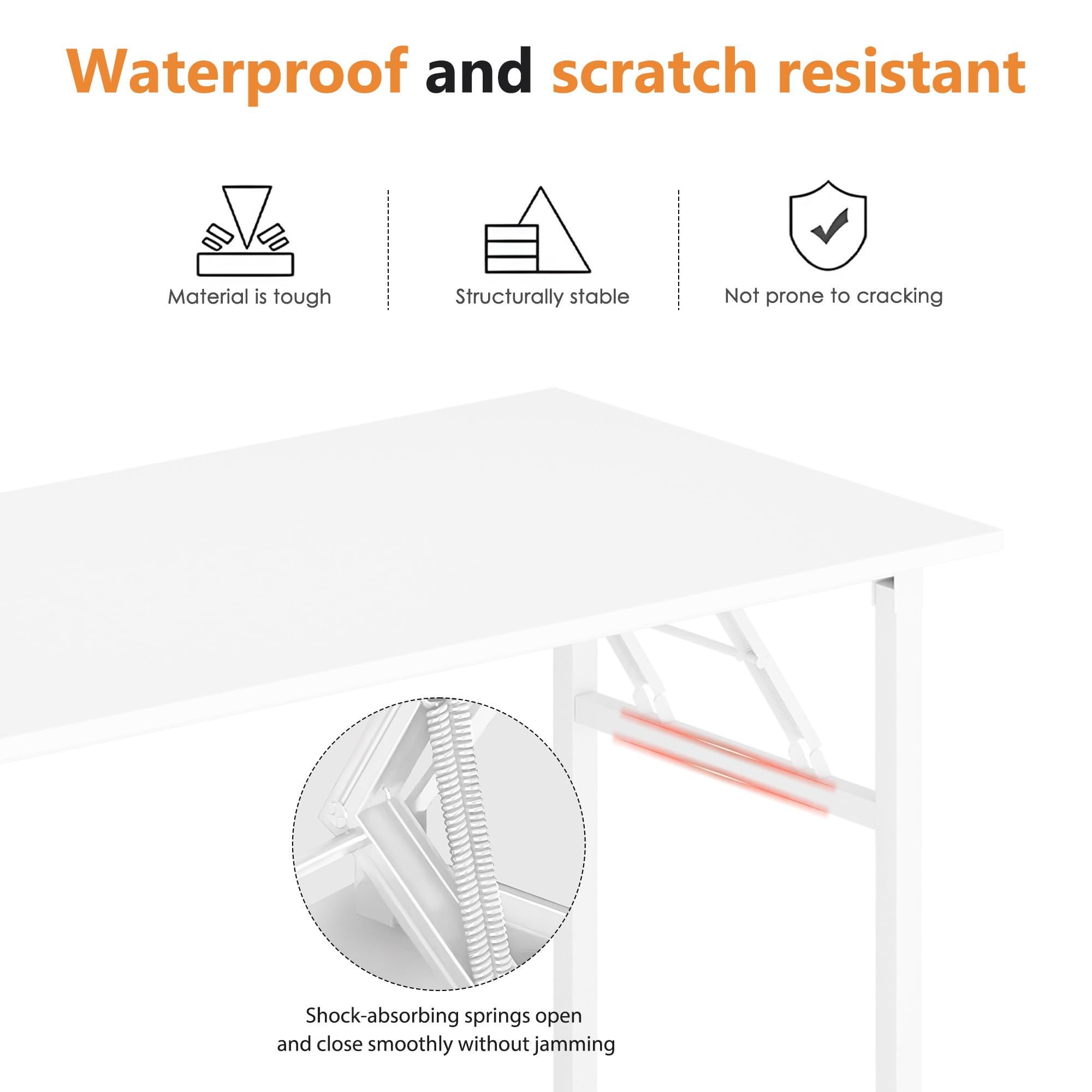 Waterproof and scratch resistant

Material is tough

Structurally stable

Not prone to cracking

Shock-absorbing springs open and close smoothly without jamming